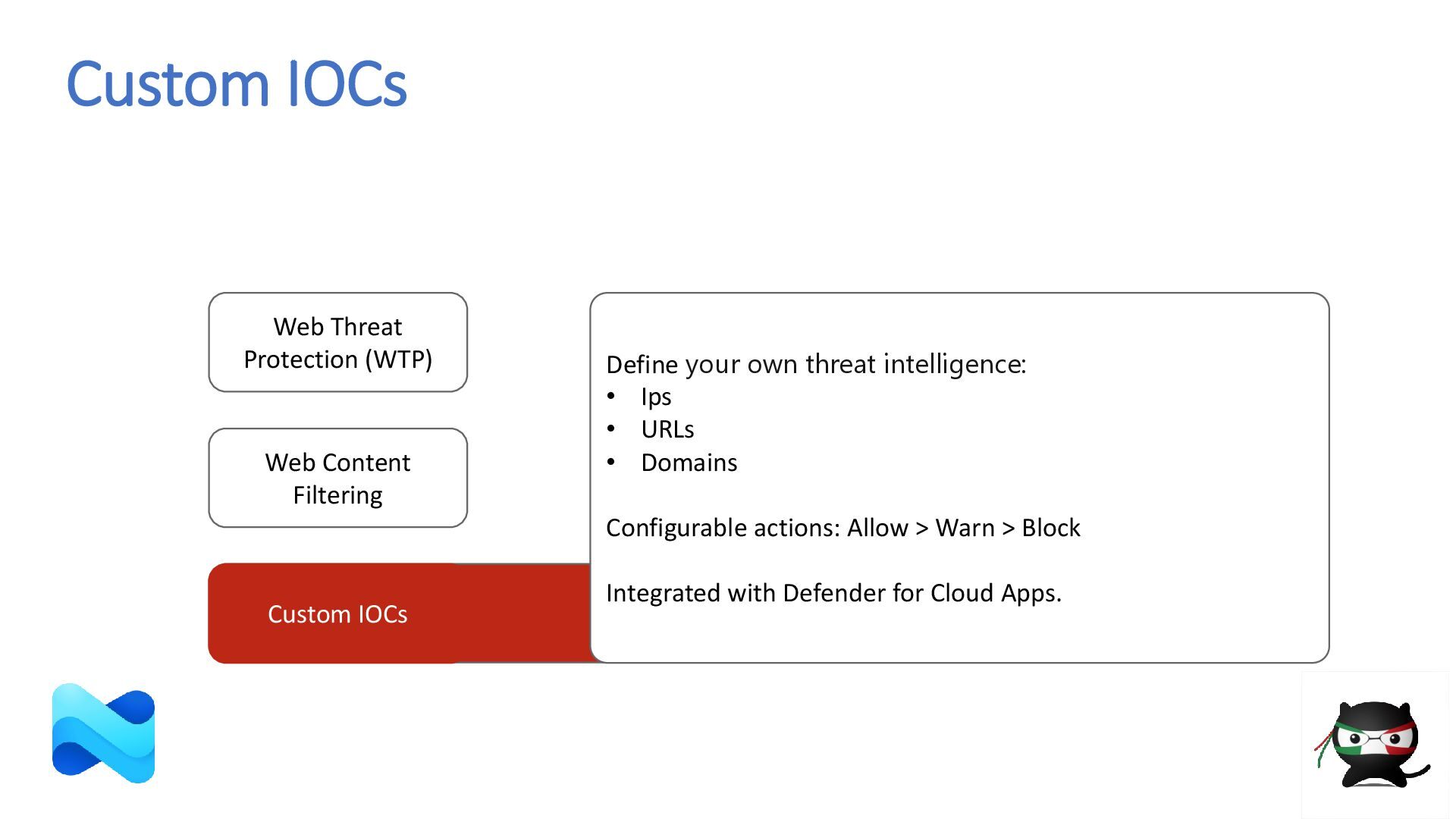 Custom IOCs

Web Threat Protection (WTP)

Web Content Filtering

Custom IOCs

Define your own threat intelligence:
• Ips
• URLs
• Domains

Configurable actions: Allow > Warn > Block

Integrated with Defender for Cloud Apps.